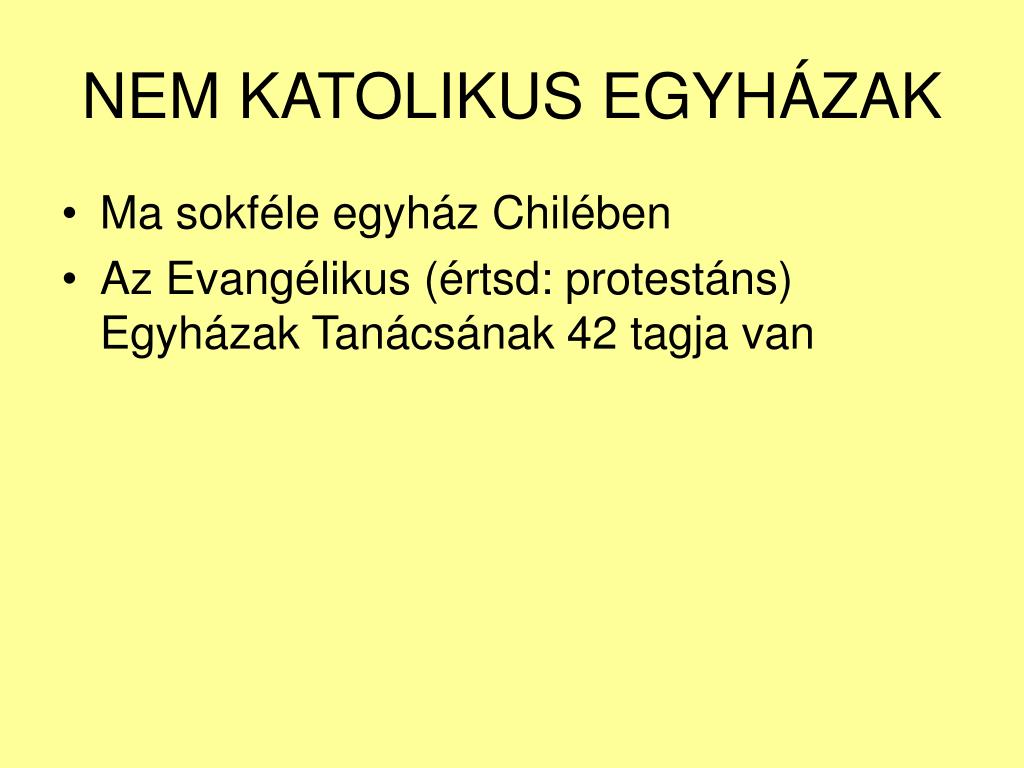 NEM KATOLIKUS EGYHÁZAK

• Ma sokféle egyház Chilében
• Az Evangélikus (értsd: protestáns) Egyházak Tanácsának 42 tagja van